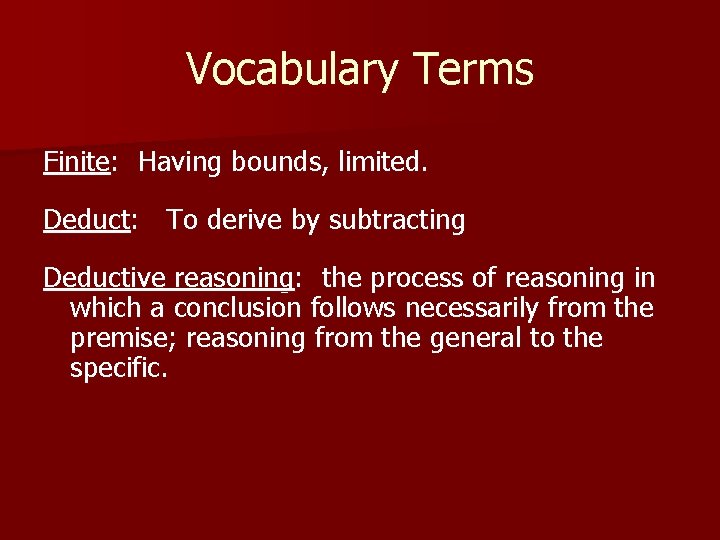 Vocabulary Terms

Finite: Having bounds, limited.

Deduct: To derive by subtracting

Deductive reasoning: the process of reasoning in which a conclusion follows necessarily from the premise; reasoning from the general to the specific.